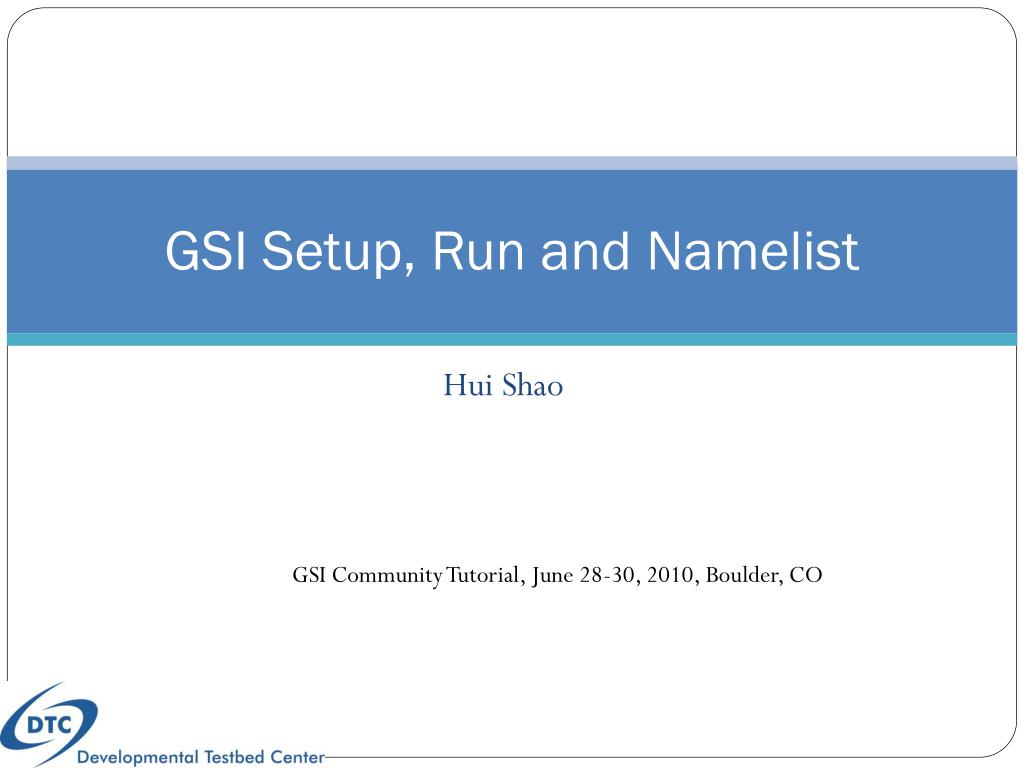 GSI Setup, Run and Namelist

Hui Shao

GSI Community Tutorial, June 28-30, 2010, Boulder, CO

DTC
Developmental Testbed Center